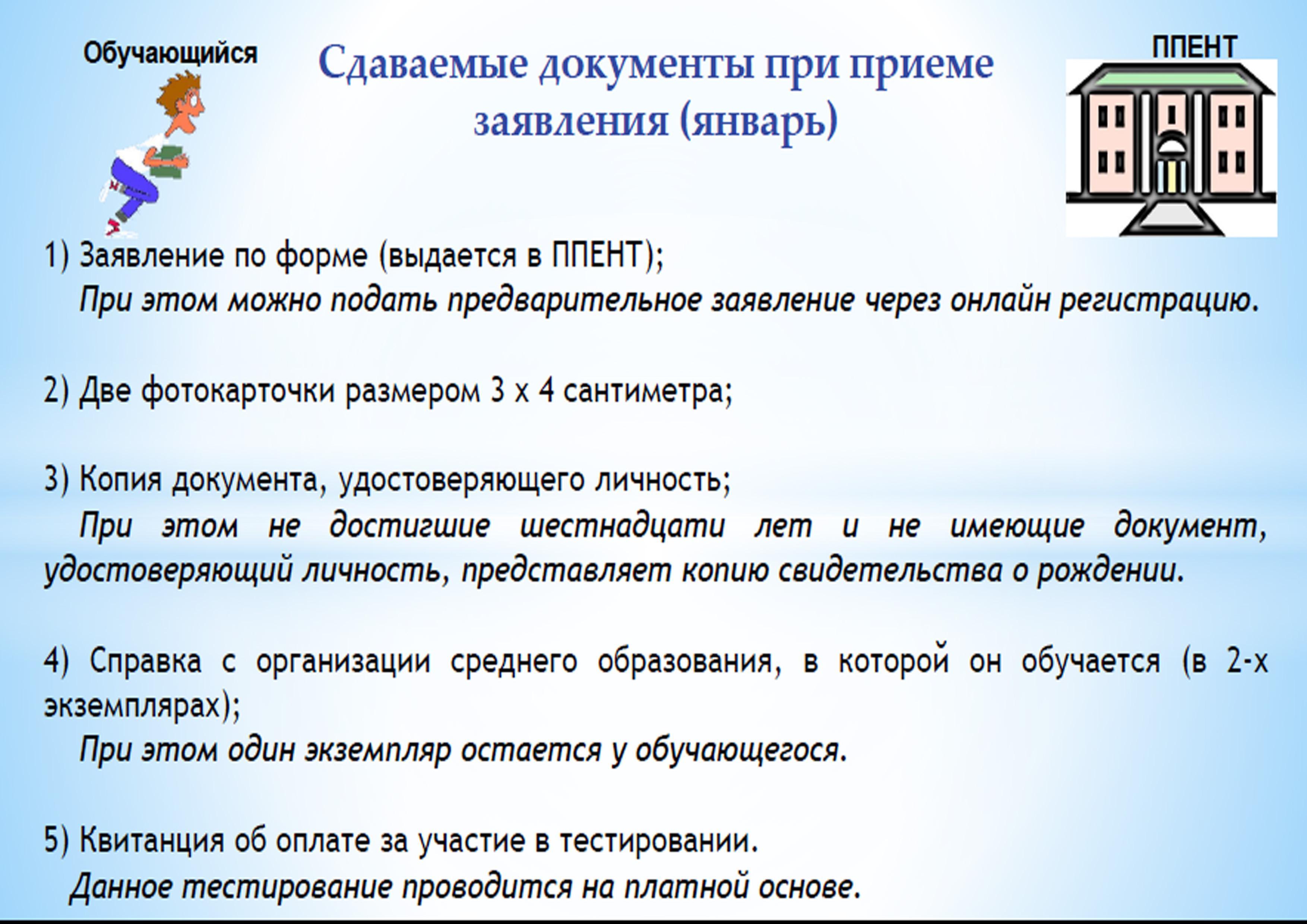 Обучающийся

Сдаваемые документы при приеме заявления (январь)

ППЕНТ

1) Заявление по форме (выдается в ППЕНТ);
При этом можно подать предварительное заявление через онлайн регистрацию.

2) Две фотокарточки размером 3 х 4 сантиметра;

3) Копия документа, удостоверяющего личность;
При этом не достигшие шестнадцати лет и не имеющие документ, удостоверяющий личность, представляет копию свидетельства о рождении.

4) Справка с организации среднего образования, в которой он обучается (в 2-х экземплярах);
При этом один экземпляр остается у обучающегося.

5) Квитанция об оплате за участие в тестировании.
Данное тестирование проводится на платной основе.